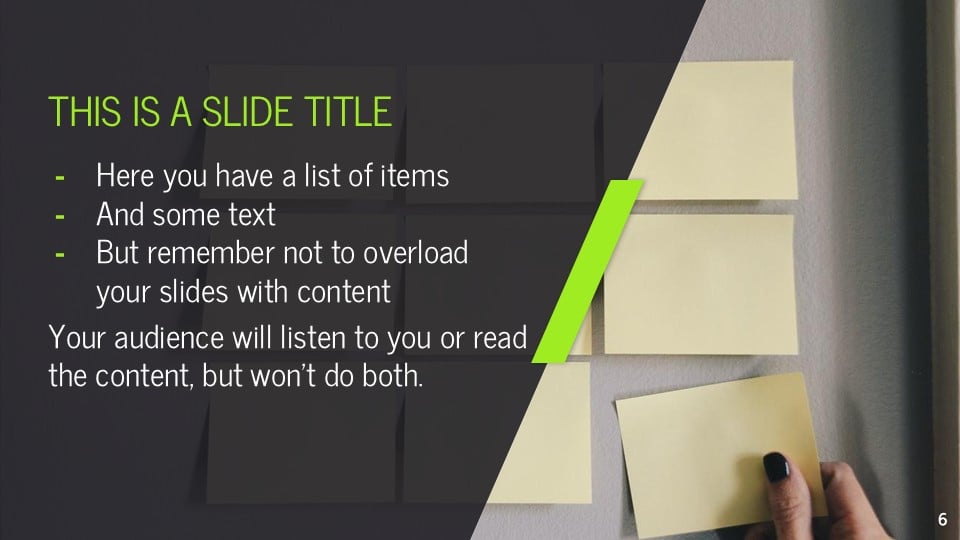 THIS IS A SLIDE TITLE

- Here you have a list of items
- And some text
- But remember not to overload your slides with content

Your audience will listen to you or read the content, but won't do both.

6